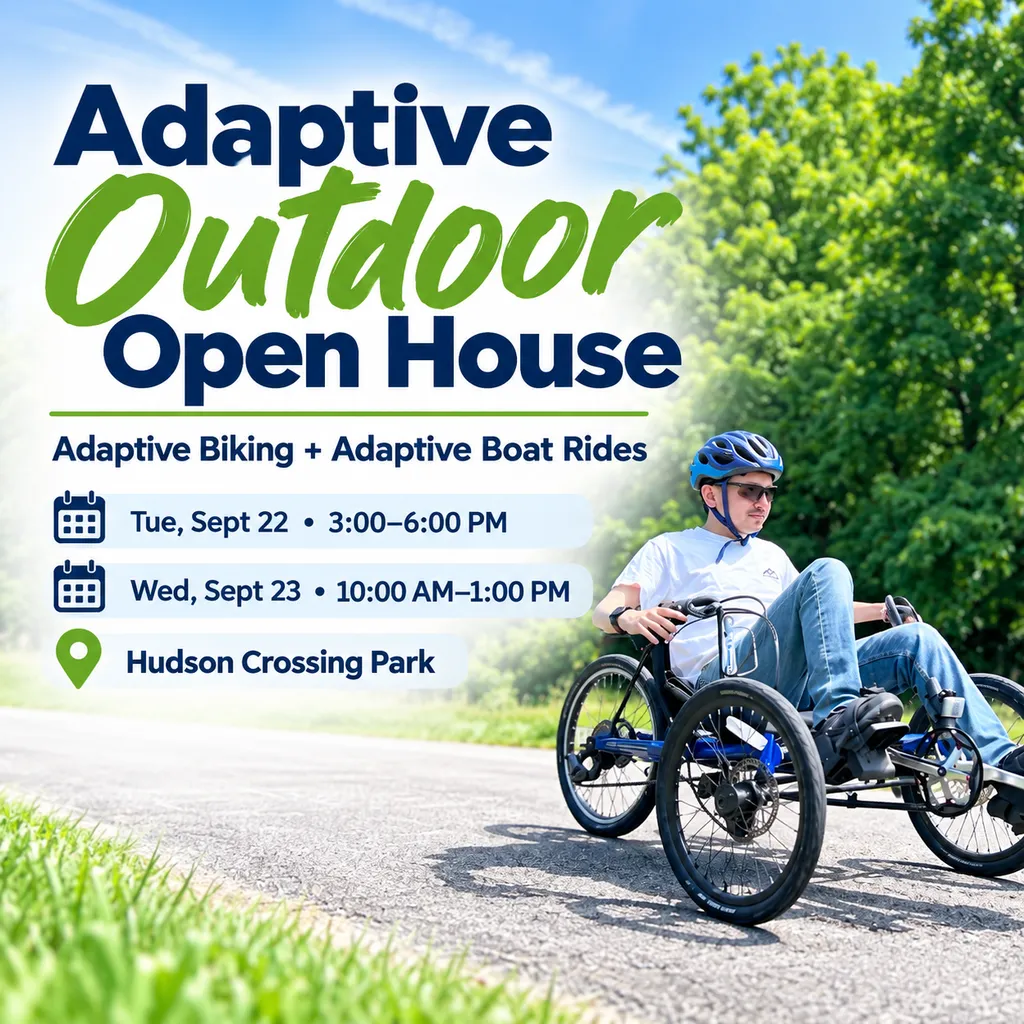 Adaptive Outdoor Open House

Adaptive Biking + Adaptive Boat Rides

Tue, Sept 22 • 3:00–6:00 PM

Wed, Sept 23 • 10:00 AM–1:00 PM

Hudson Crossing Park